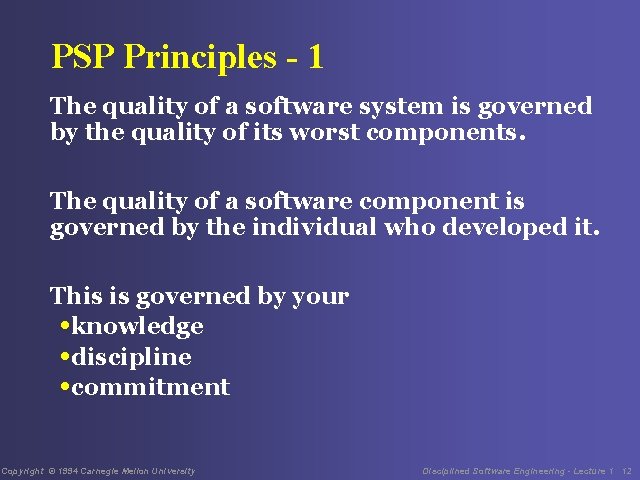 PSP Principles - 1

The quality of a software system is governed by the quality of its worst components.

The quality of a software component is governed by the individual who developed it.

This is governed by your
•knowledge
•discipline
•commitment

Copyright © 1994 Carnegie Mellon University

Disciplined Software Engineering - Lecture 1 12